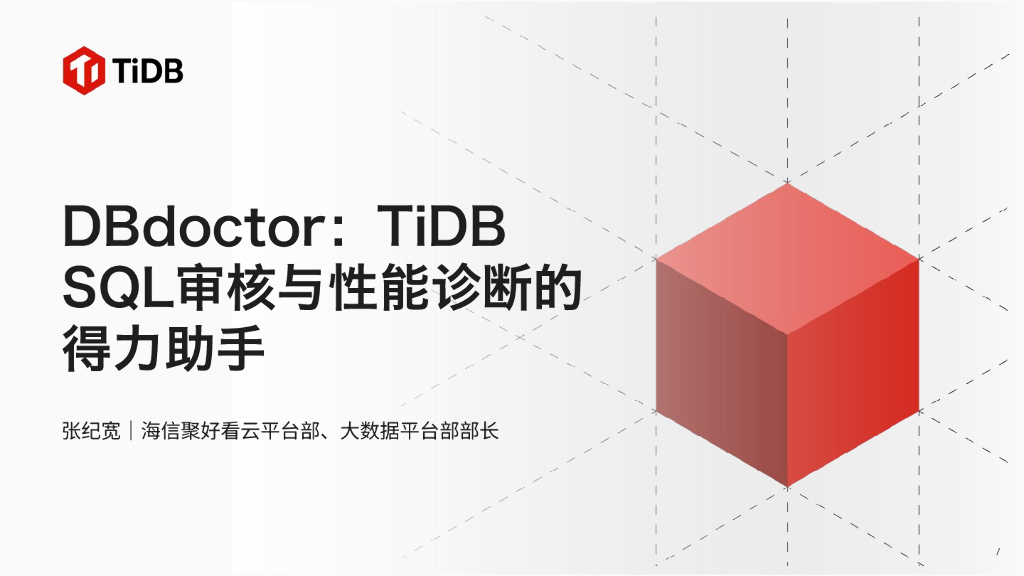 TiDB

DBdoctor：TiDB SQL审核与性能诊断的得力助手

张纪宽｜海信聚好看云平台部、大数据平台部部长